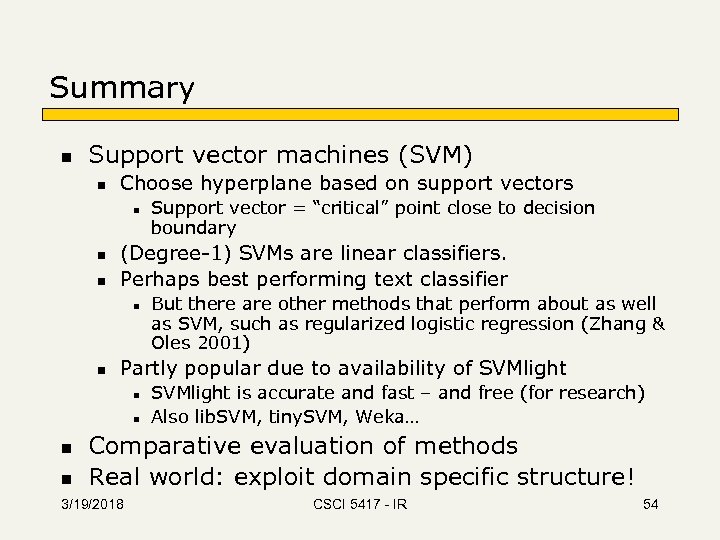 Summary

- Support vector machines (SVM)
  - Choose hyperplane based on support vectors
    - Support vector = "critical" point close to decision boundary
  - (Degree-1) SVMs are linear classifiers.
  - Perhaps best performing text classifier
    - But there are other methods that perform about as well as SVM, such as regularized logistic regression (Zhang & Oles 2001)
  - Partly popular due to availability of SVMlight
    - SVMlight is accurate and fast – and free (for research)
    - Also libSVM, tinySVM, Weka…
- Comparative evaluation of methods
- Real world: exploit domain specific structure!

3/19/2018 CSCI 5417 - IR 54